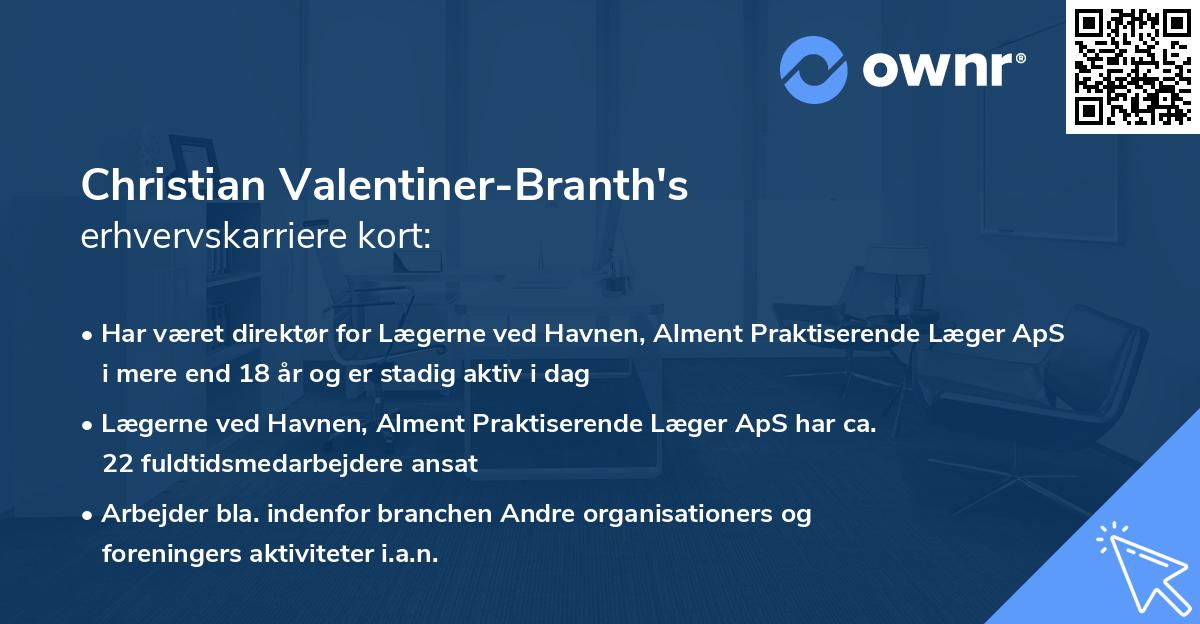 ownr®

Christian Valentiner-Branth's
erhvervskarriere kort:

• Har været direktør for Lægerne ved Havnen, Alment Praktiserende Læger ApS i mere end 18 år og er stadig aktiv i dag

• Lægerne ved Havnen, Alment Praktiserende Læger ApS har ca. 22 fuldtidsmedarbejdere ansat

• Arbejder bla. indenfor branchen Andre organisationers og foreningers aktiviteter i.a.n.